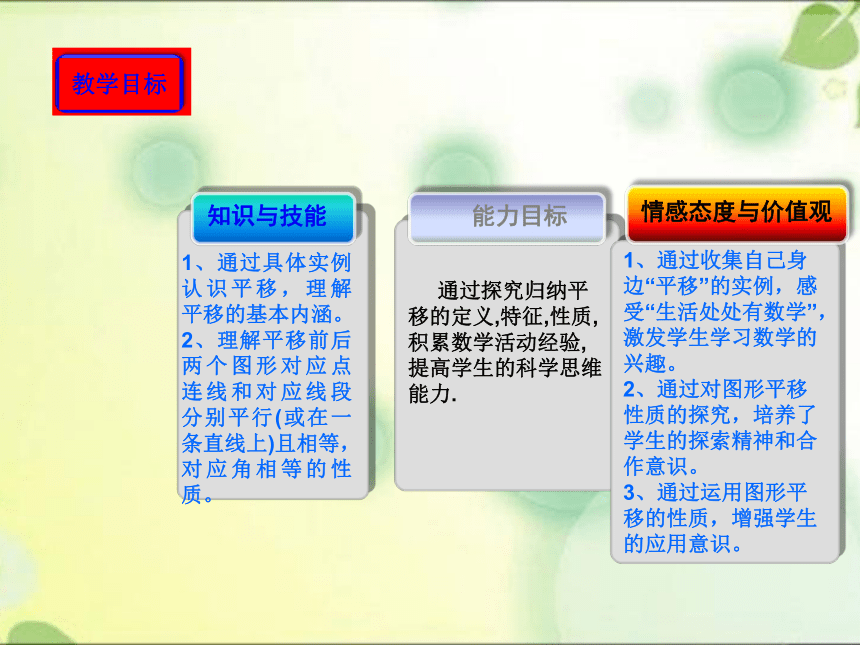 教学目标

知识与技能

1、通过具体实例认识平移，理解平移的基本内涵。
2、理解平移前后两个图形对应点连线和对应线段分别平行(或在一条直线上)且相等，对应角相等的性质。

能力目标

通过探究归纳平移的定义,特征,性质,积累数学活动经验,提高学生的科学思维能力.

情感态度与价值观

1、通过收集自己身边“平移”的实例，感受“生活处处有数学”，激发学生学习数学的兴趣。
2、通过对图形平移性质的探究，培养了学生的探索精神和合作意识。
3、通过运用图形平移的性质，增强学生的应用意识。